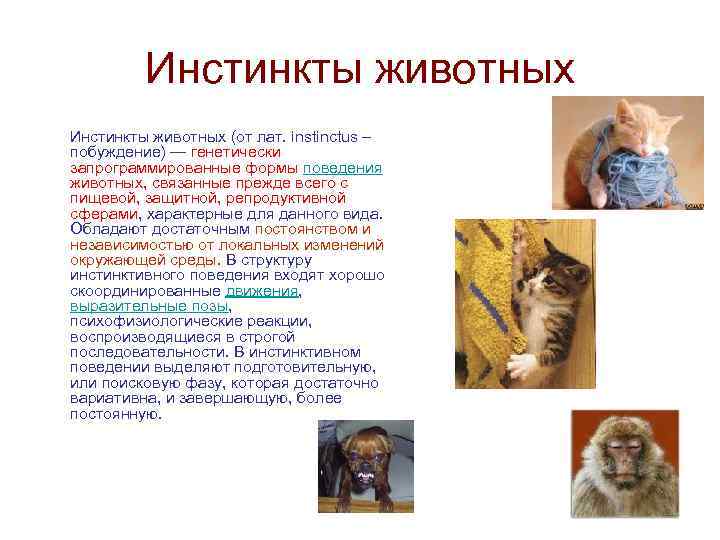 Инстинкты животных

Инстинкты животных (от лат. instinctus – побуждение) — генетически запрограммированные формы поведения животных, связанные прежде всего с пищевой, защитной, репродуктивной сферами, характерные для данного вида. Обладают достаточным постоянством и независимостью от локальных изменений окружающей среды. В структуру инстинктивного поведения входят хорошо скоординированные движения, выразительные позы, психофизиологические реакции, воспроизводящиеся в строгой последовательности. В инстинктивном поведении выделяют подготовительную, или поисковую фазу, которая достаточно вариативна, и завершающую, более постоянную.